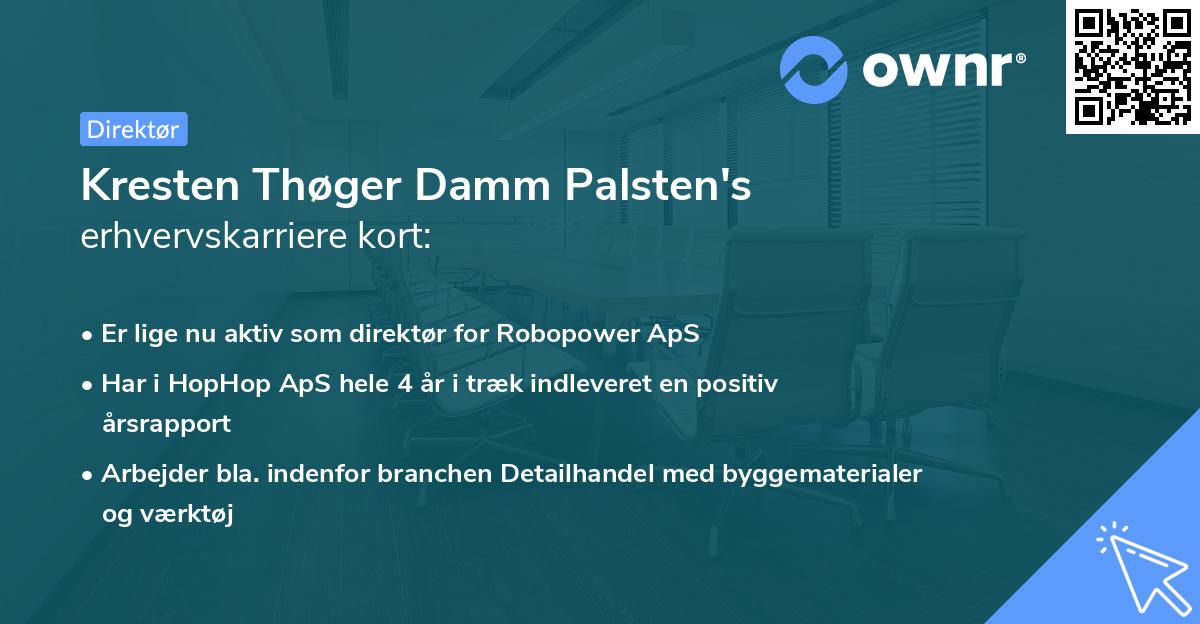 ownr®

Direktør

Kresten Thøger Damm Palsten's
erhvervskarriere kort:

• Er lige nu aktiv som direktør for Robopower ApS
• Har i HopHop ApS hele 4 år i træk indleveret en positiv årsrapport
• Arbejder bla. indenfor branchen Detailhandel med byggematerialer og værktøj